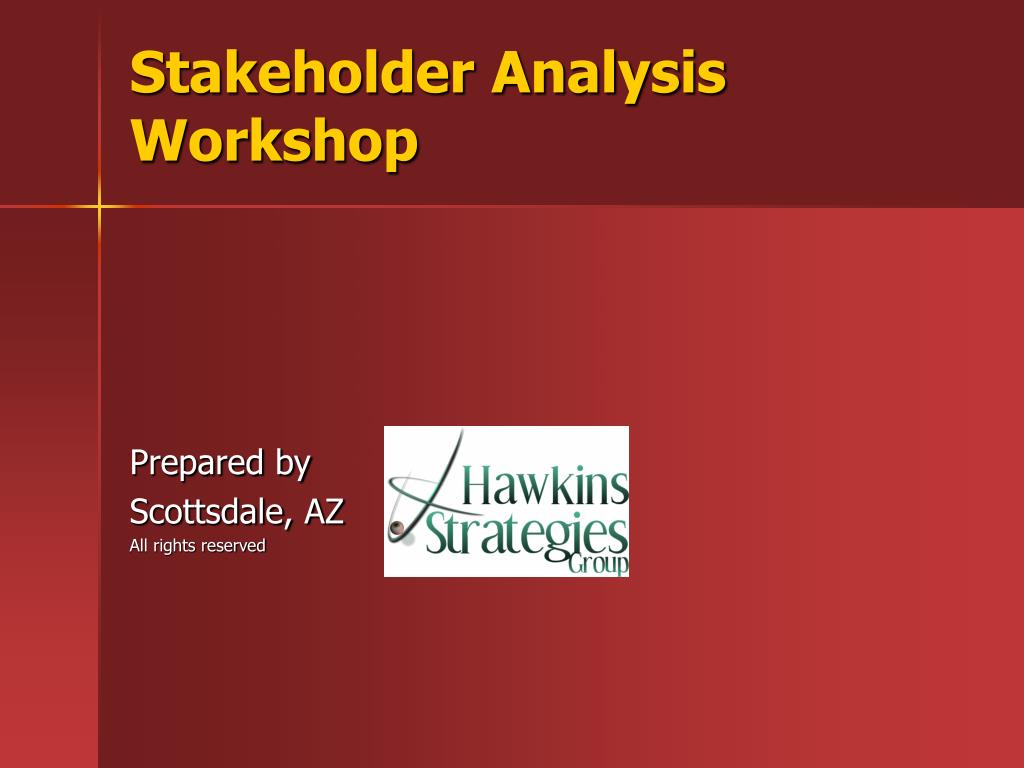 Stakeholder Analysis Workshop

Prepared by

Scottsdale, AZ

All rights reserved

Hawkins Strategies Group